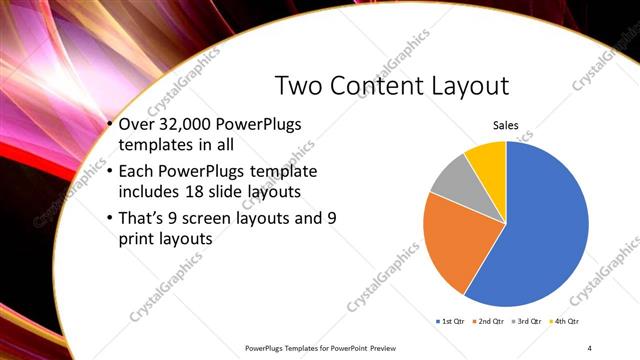 Two Content Layout

• Over 32,000 PowerPlugs templates in all
• Each PowerPlugs template includes 18 slide layouts
• That's 9 screen layouts and 9 print layouts

Sales

1st Qtr 2nd Qtr 3rd Qtr 4th Qtr

PowerPlugs Templates for PowerPoint Preview

4

CrystalGraphics